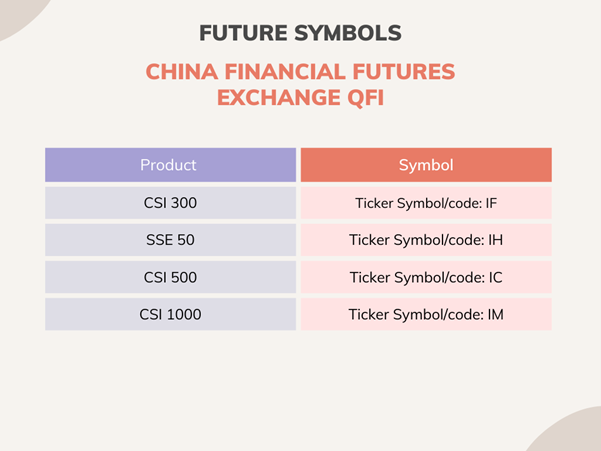 FUTURE SYMBOLS

CHINA FINANCIAL FUTURES EXCHANGE QFI

| Product | Symbol |
|---|---|
| CSI 300 | Ticker Symbol/code: IF |
| SSE 50 | Ticker Symbol/code: IH |
| CSI 500 | Ticker Symbol/code: IC |
| CSI 1000 | Ticker Symbol/code: IM |